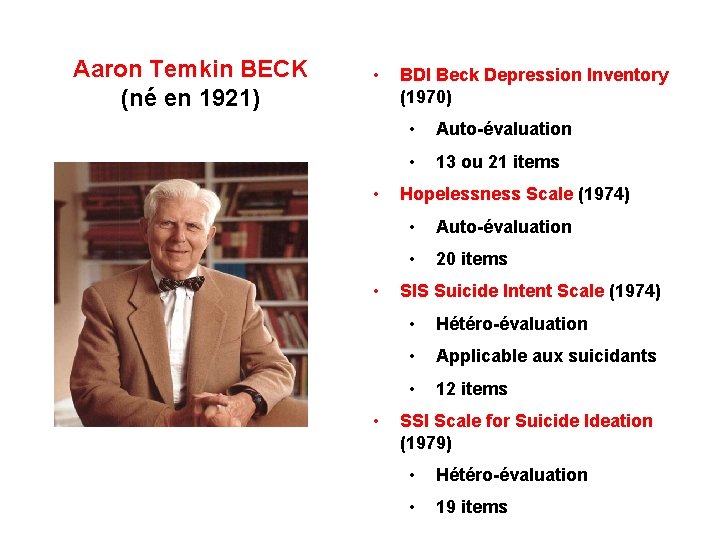 Aaron Temkin BECK
(né en 1921)

• BDI Beck Depression Inventory (1970)
  • Auto-évaluation
  • 13 ou 21 items
• Hopelessness Scale (1974)
  • Auto-évaluation
  • 20 items
• SIS Suicide Intent Scale (1974)
  • Hétéro-évaluation
  • Applicable aux suicidants
  • 12 items
• SSI Scale for Suicide Ideation (1979)
  • Hétéro-évaluation
  • 19 items